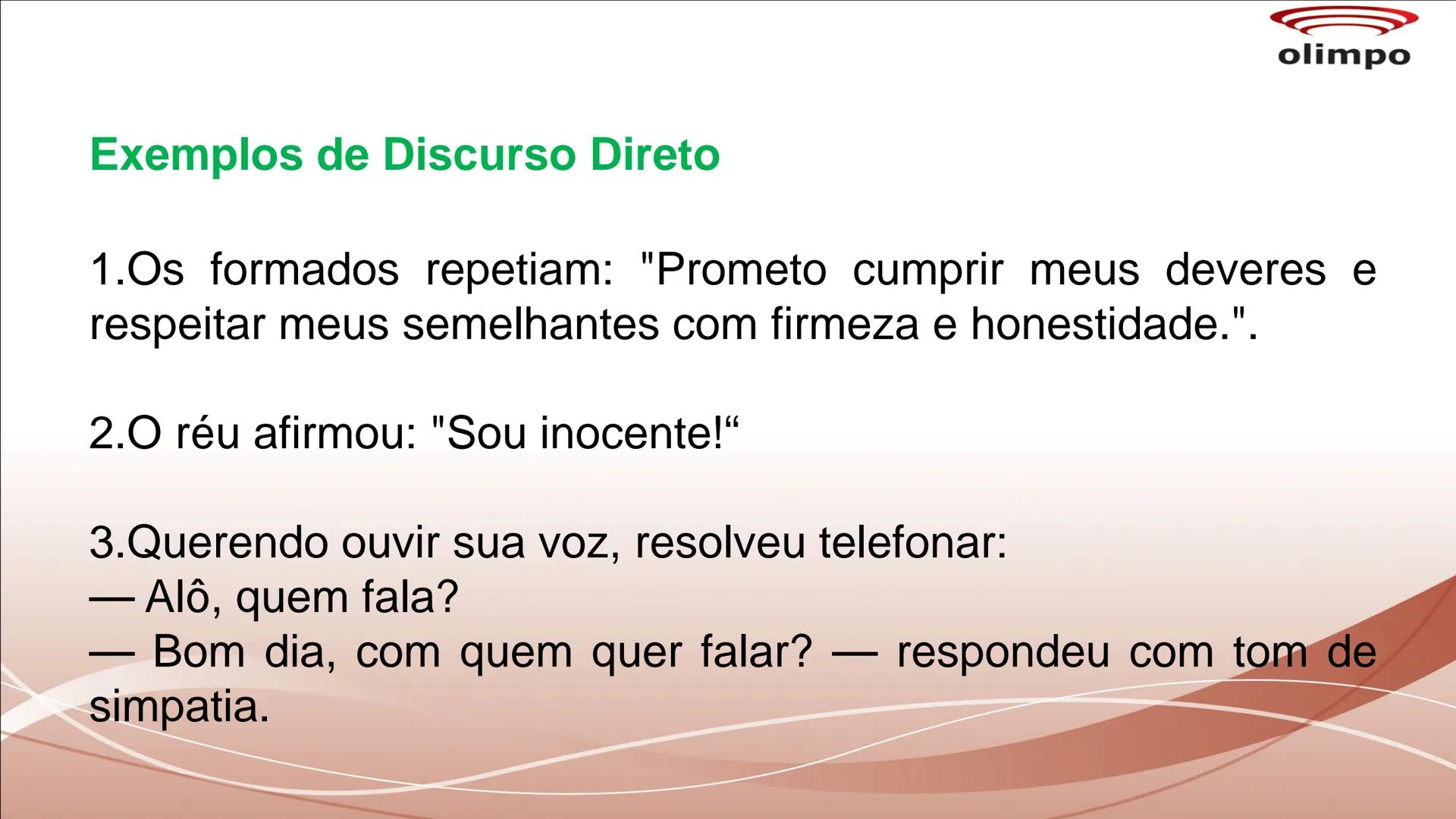 olimpo

Exemplos de Discurso Direto

1.Os formados repetiam: "Prometo cumprir meus deveres e respeitar meus semelhantes com firmeza e honestidade.".

2.O réu afirmou: "Sou inocente!“

3.Querendo ouvir sua voz, resolveu telefonar:
— Alô, quem fala?
— Bom dia, com quem quer falar? — respondeu com tom de simpatia.